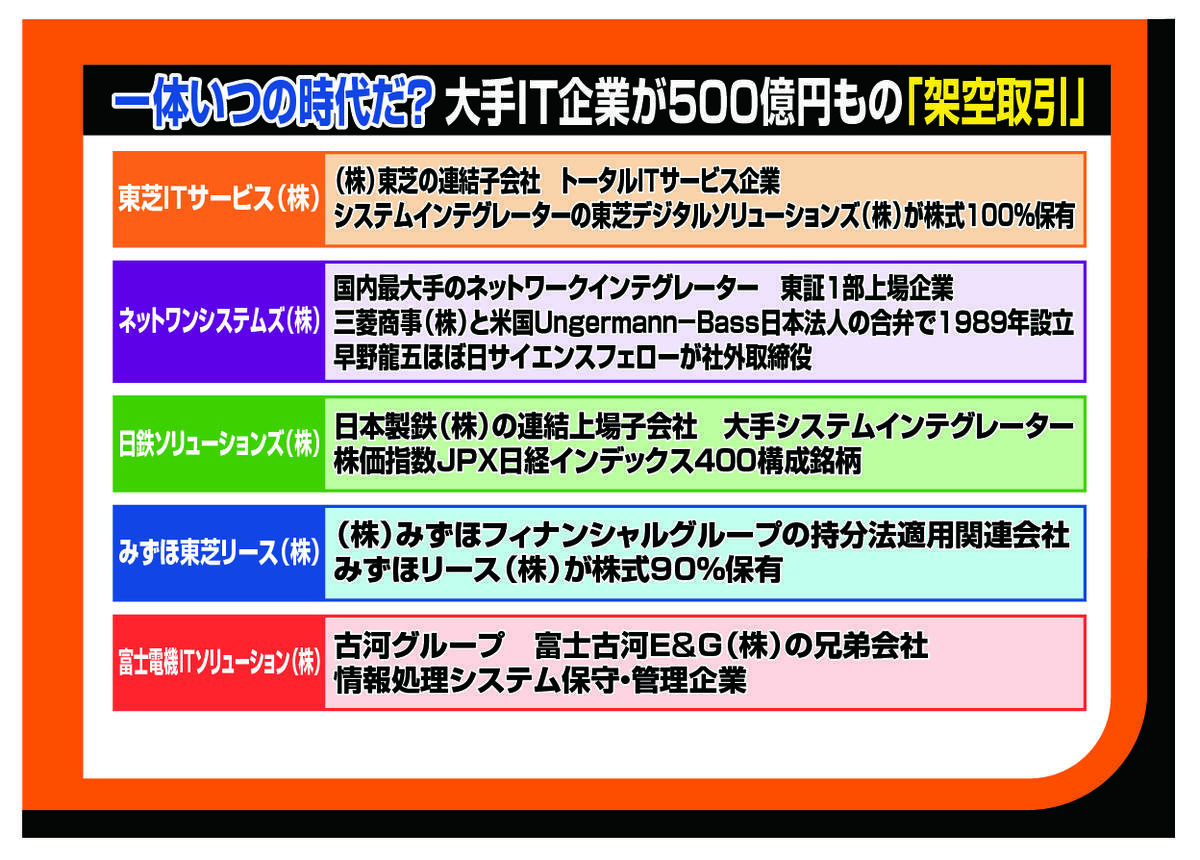 一体いつの時代だ? 大手IT企業が500億円もの「架空取引」

東芝ITサービス(株)

(株)東芝の連結子会社 トータルITサービス企業
システムインテグレーターの東芝デジタルソリューションズ(株)が株式100%保有

ネットワンシステムズ(株)

国内最大手のネットワークインテグレーター 東証1部上場企業
三菱商事(株)と米国Ungermann-Bass日本法人の合弁で1989年設立
早野龍五ほぼ日サイエンスフェローが社外取締役

日鉄ソリューションズ(株)

日本製鉄(株)の連結上場子会社 大手システムインテグレーター
株価指数JPX日経インデックス400構成銘柄

みずほ東芝リース(株)

(株)みずほフィナンシャルグループの持分法適用関連会社
みずほリース(株)が株式90%保有

富士電機ITソリューション(株)

古河グループ 富士古河E&G(株)の兄弟会社
情報処理システム保守・管理企業